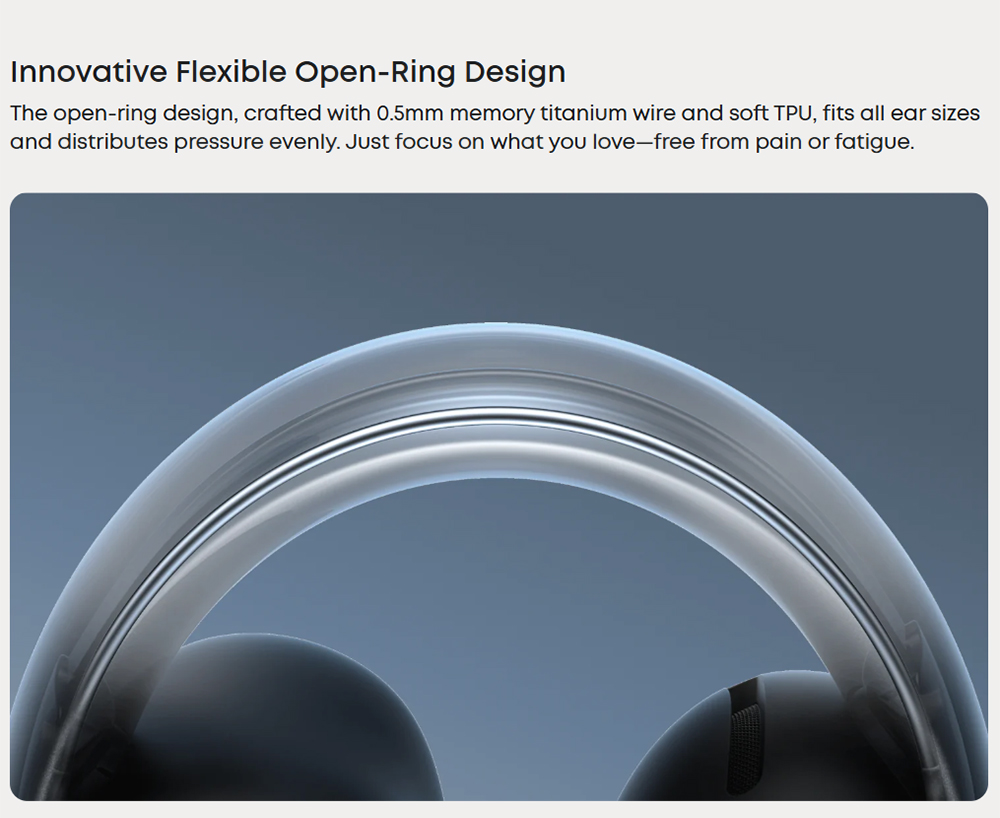 Innovative Flexible Open-Ring Design

The open-ring design, crafted with 0.5mm memory titanium wire and soft TPU, fits all ear sizes and distributes pressure evenly. Just focus on what you love—free from pain or fatigue.